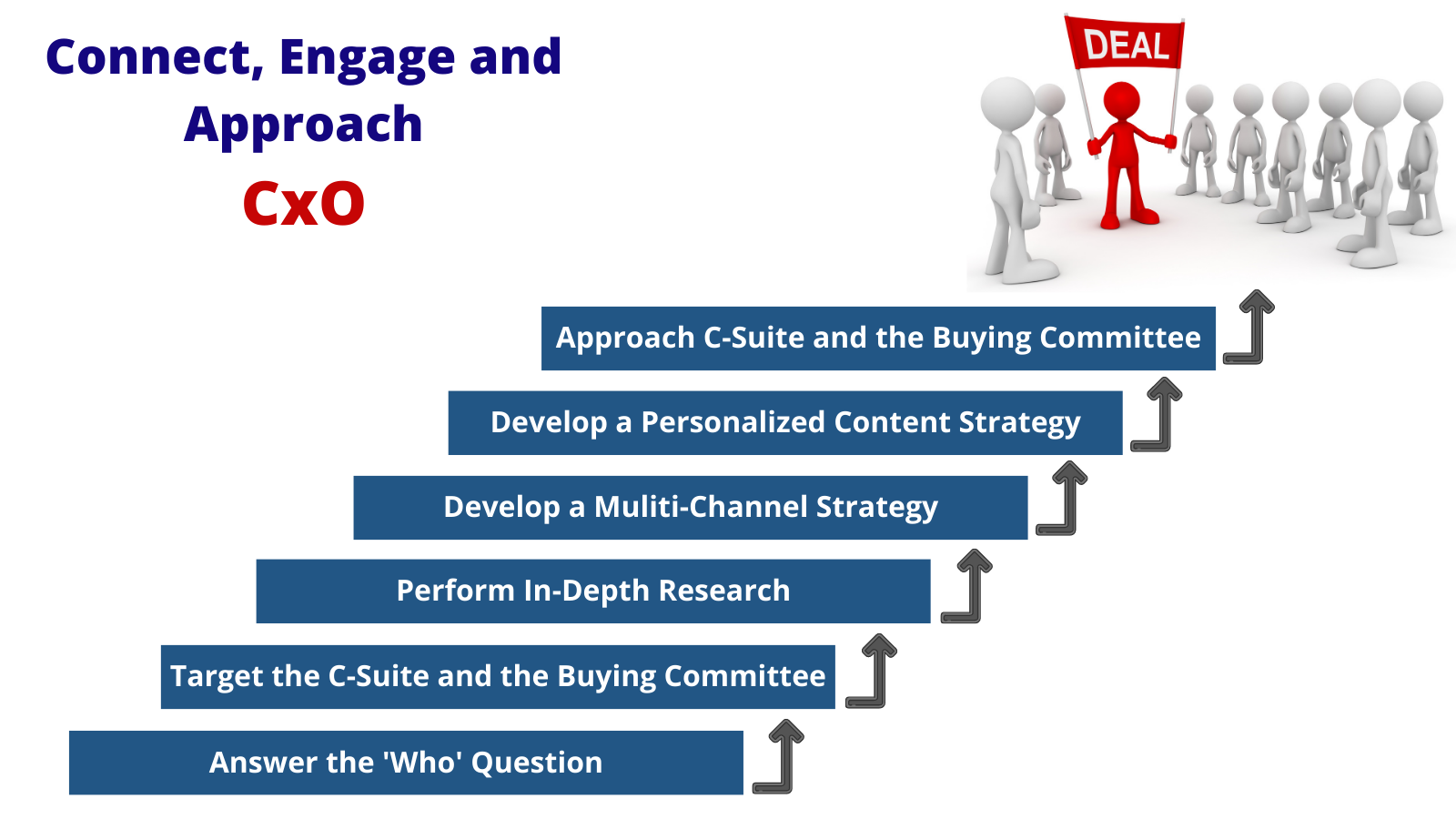 Connect, Engage and Approach

CxO

DEAL

Approach C-Suite and the Buying Committee

Develop a Personalized Content Strategy

Develop a Muliti-Channel Strategy

Perform In-Depth Research

Target the C-Suite and the Buying Committee

Answer the 'Who' Question